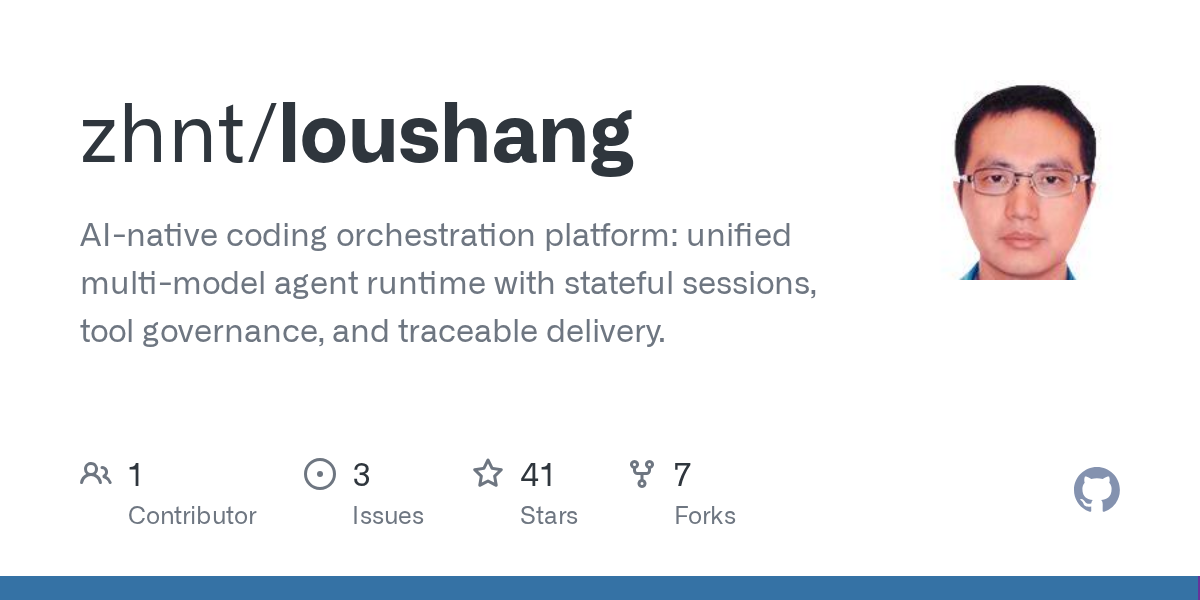 zhnt/loushang

AI-native coding orchestration platform: unified multi-model agent runtime with stateful sessions, tool governance, and traceable delivery.

1 Contributor

3 Issues

41 Stars

7 Forks